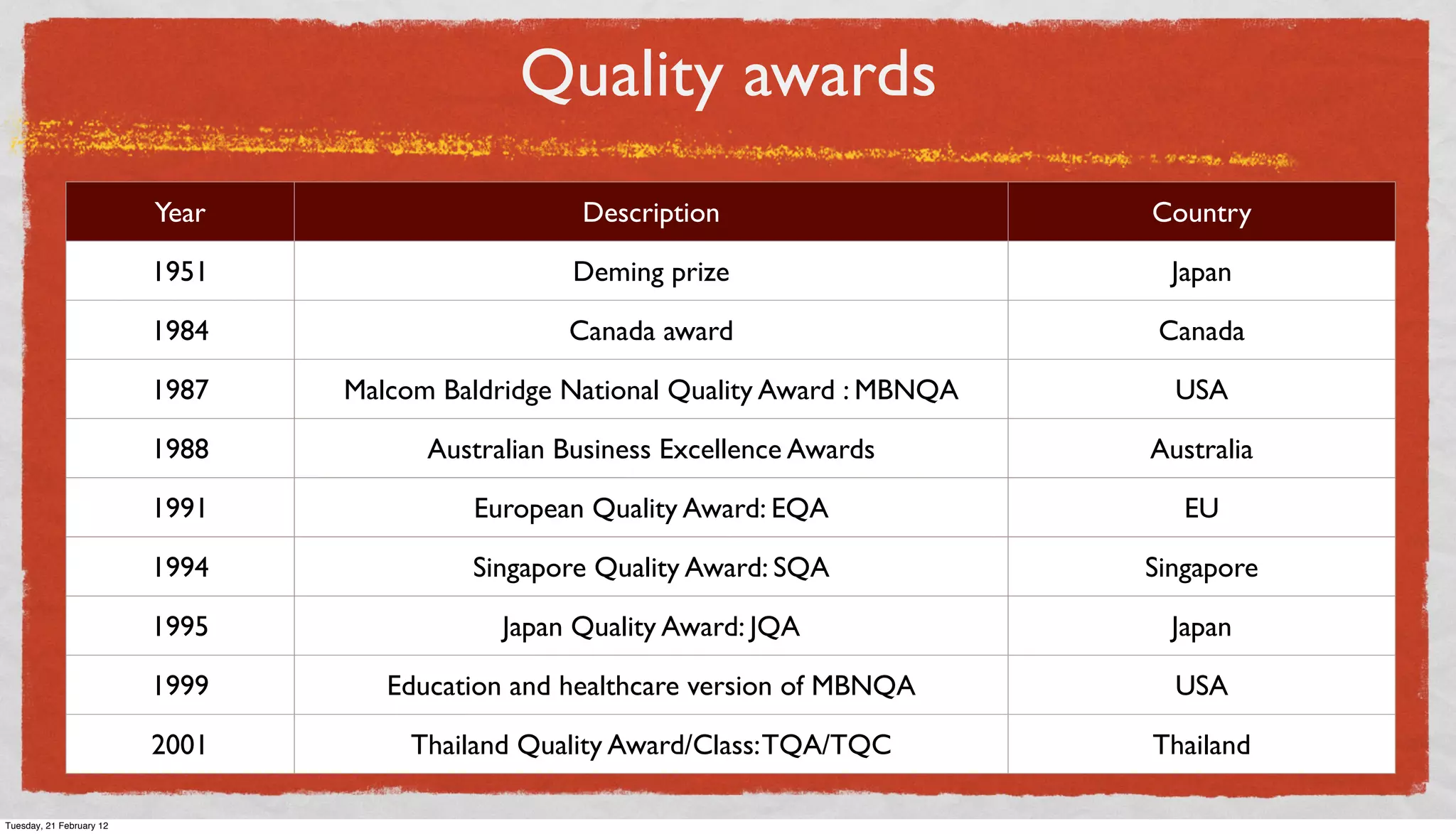 Quality awards

| Year | Description | Country |
|---|---|---|
| 1951 | Deming prize | Japan |
| 1984 | Canada award | Canada |
| 1987 | Malcom Baldridge National Quality Award : MBNQA | USA |
| 1988 | Australian Business Excellence Awards | Australia |
| 1991 | European Quality Award: EQA | EU |
| 1994 | Singapore Quality Award: SQA | Singapore |
| 1995 | Japan Quality Award: JQA | Japan |
| 1999 | Education and healthcare version of MBNQA | USA |
| 2001 | Thailand Quality Award/Class: TQA/TQC | Thailand |

Tuesday, 21 February 12